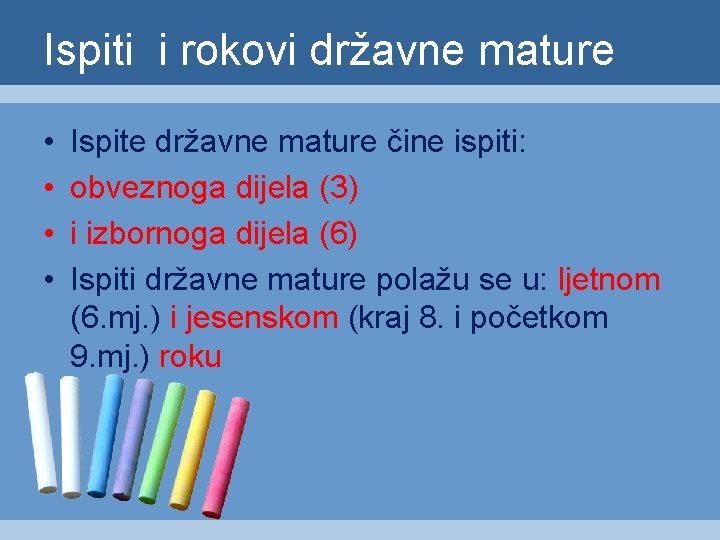 Ispiti  i rokovi državne mature

• Ispite državne mature čine ispiti:
• obveznoga dijela (3)
• i izbornoga dijela (6)
• Ispiti državne mature polažu se u: ljetnom (6.mj.) i jesenskom (kraj 8. i početkom 9.mj.) roku